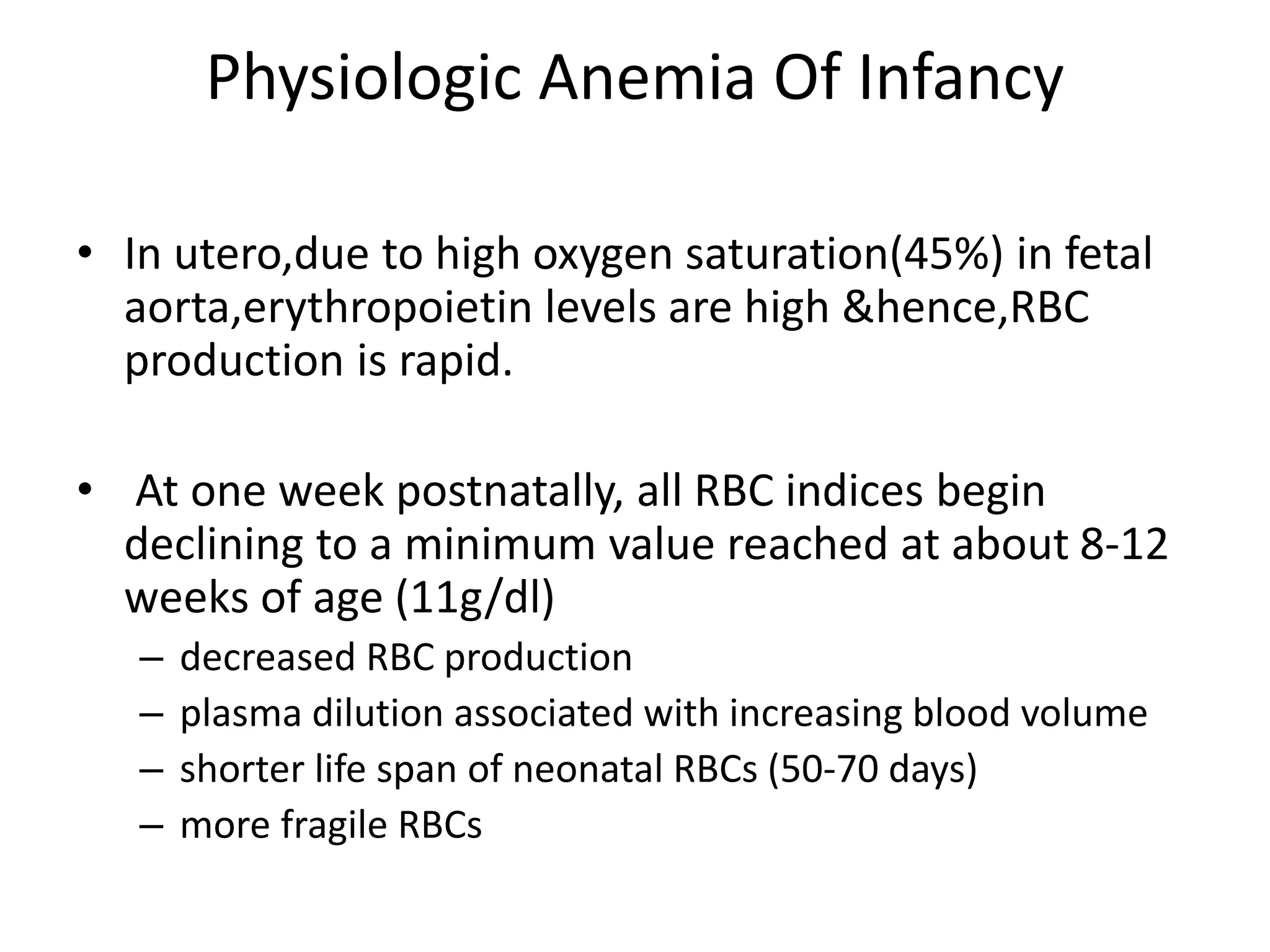 Physiologic Anemia Of Infancy

• In utero,due to high oxygen saturation(45%) in fetal aorta,erythropoietin levels are high &hence,RBC production is rapid.

• At one week postnatally, all RBC indices begin declining to a minimum value reached at about 8-12 weeks of age (11g/dl)
– decreased RBC production
– plasma dilution associated with increasing blood volume
– shorter life span of neonatal RBCs (50-70 days)
– more fragile RBCs